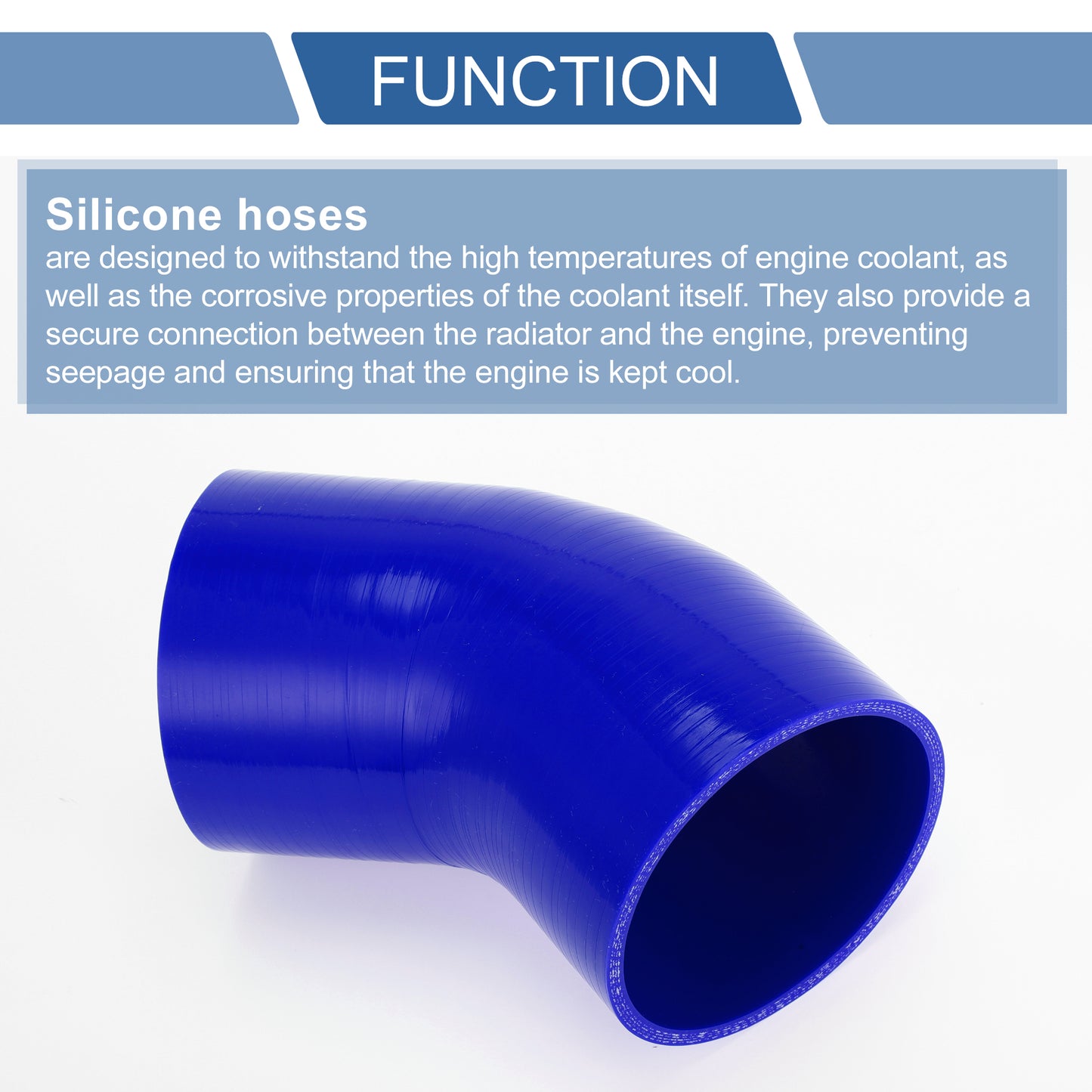 FUNCTION

Silicone hoses

are designed to withstand the high temperatures of engine coolant, as well as the corrosive properties of the coolant itself. They also provide a secure connection between the radiator and the engine, preventing seepage and ensuring that the engine is kept cool.